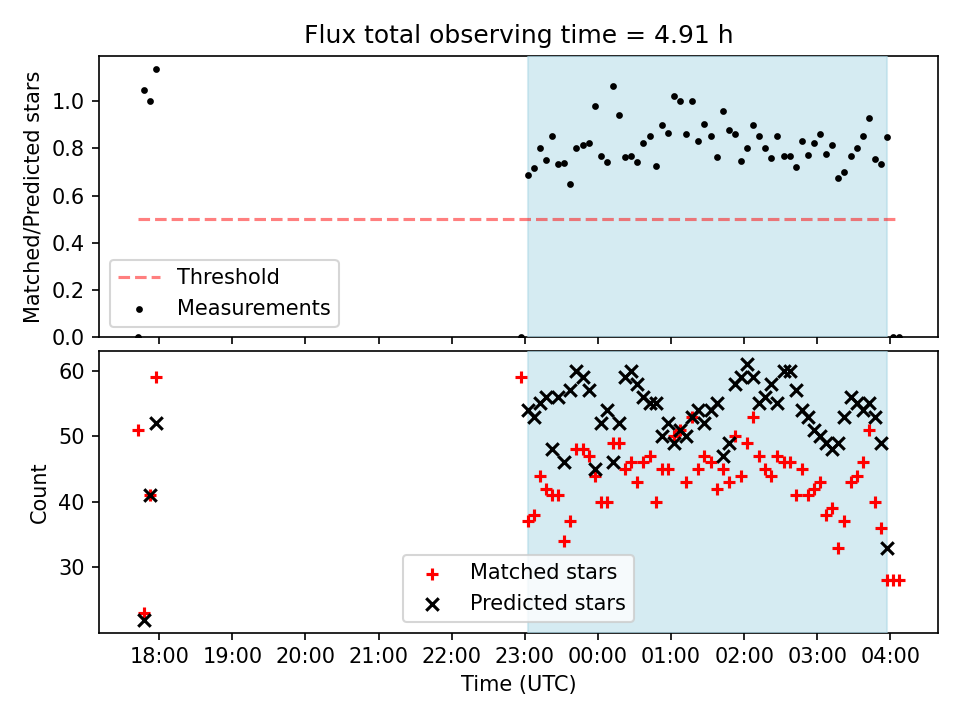 Flux total observing time = 4.91 h

Matched/Predicted stars

1.0
0.8
0.6
0.4
0.2
0.0

Threshold
Measurements

Count

60
50
40
30

Matched stars
Predicted stars

18:00 19:00 20:00 21:00 22:00 23:00 00:00 01:00 02:00 03:00 04:00

Time (UTC)